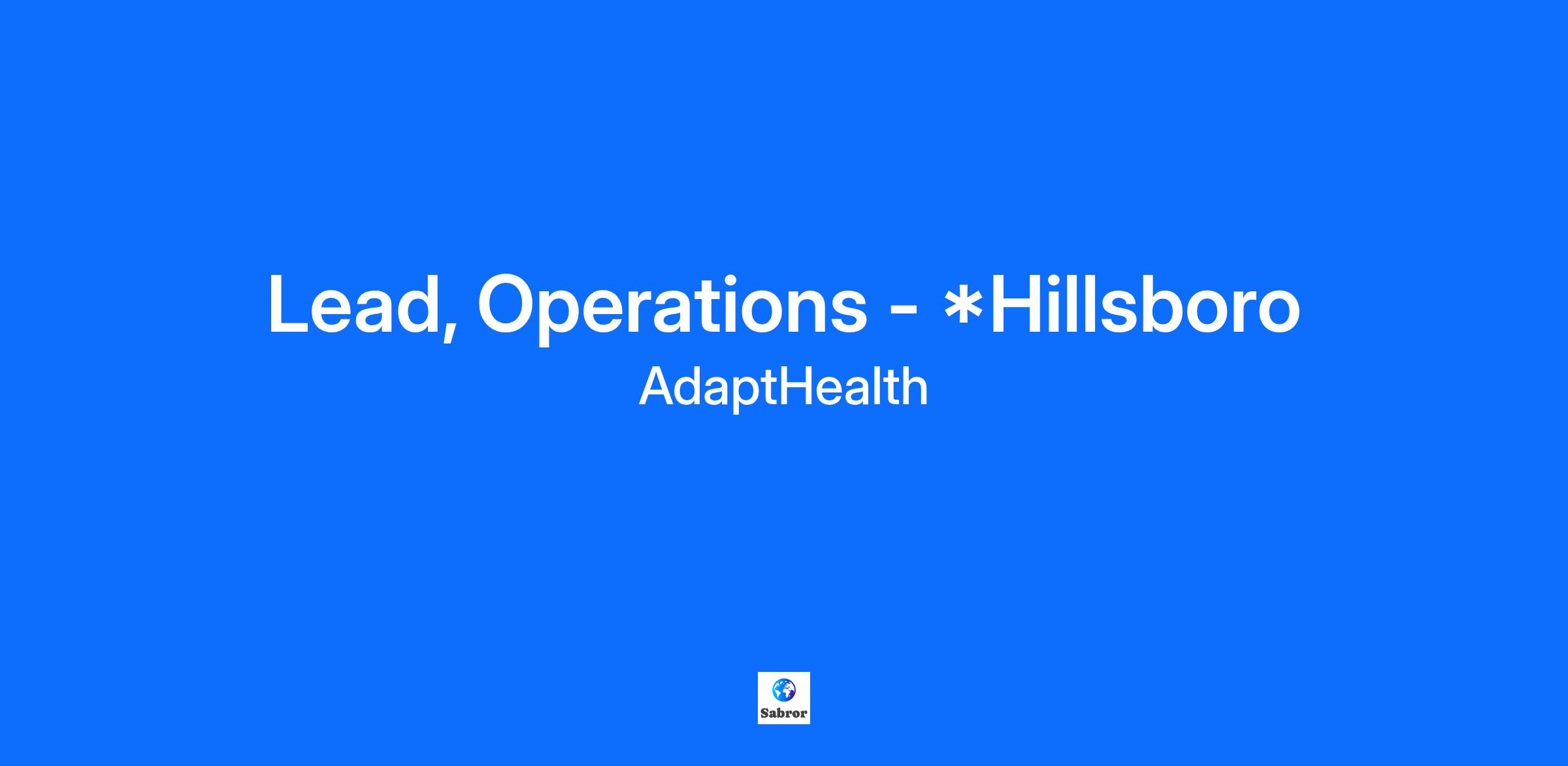 Lead, Operations - *Hillsboro
AdaptHealth

Sabror